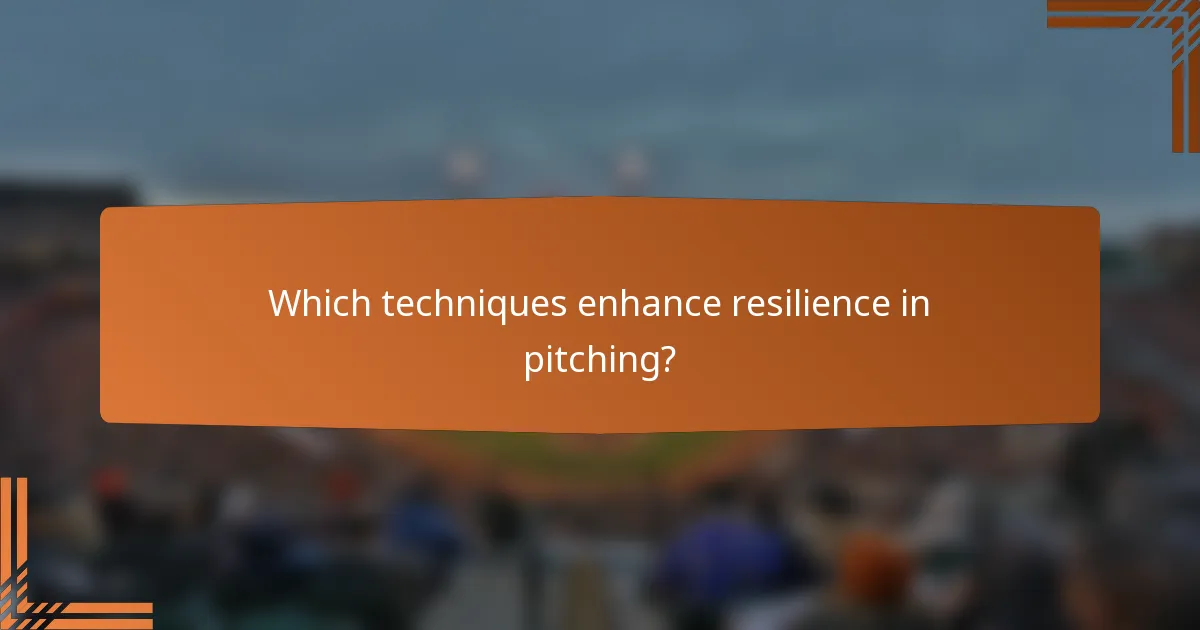 Which techniques enhance resilience in pitching?